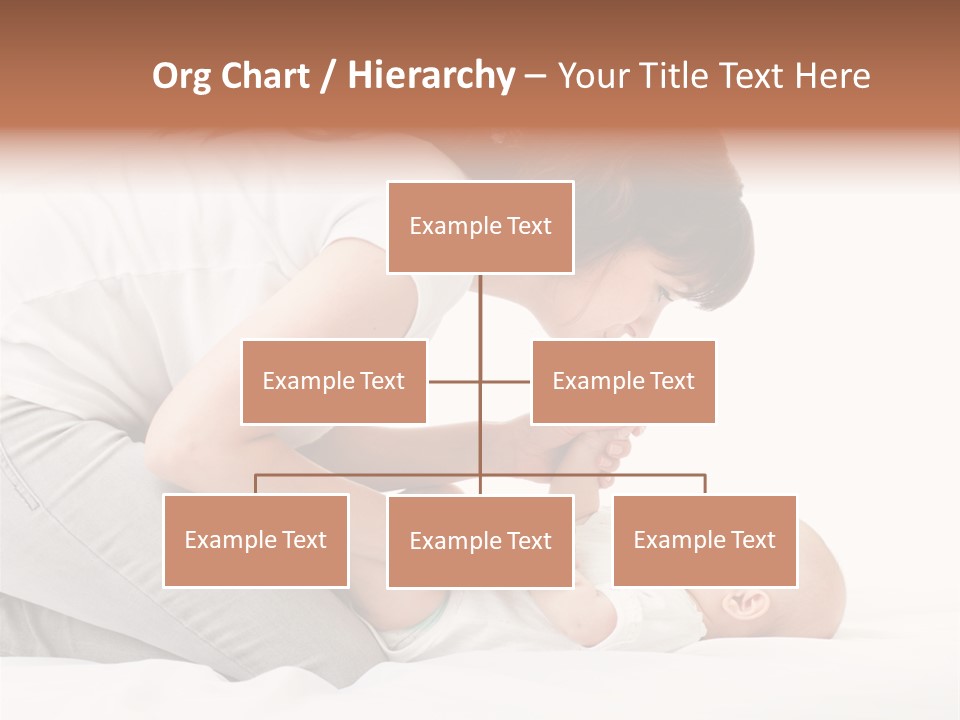 Org Chart / Hierarchy – Your Title Text Here

Example Text

Example Text

Example Text

Example Text

Example Text

Example Text